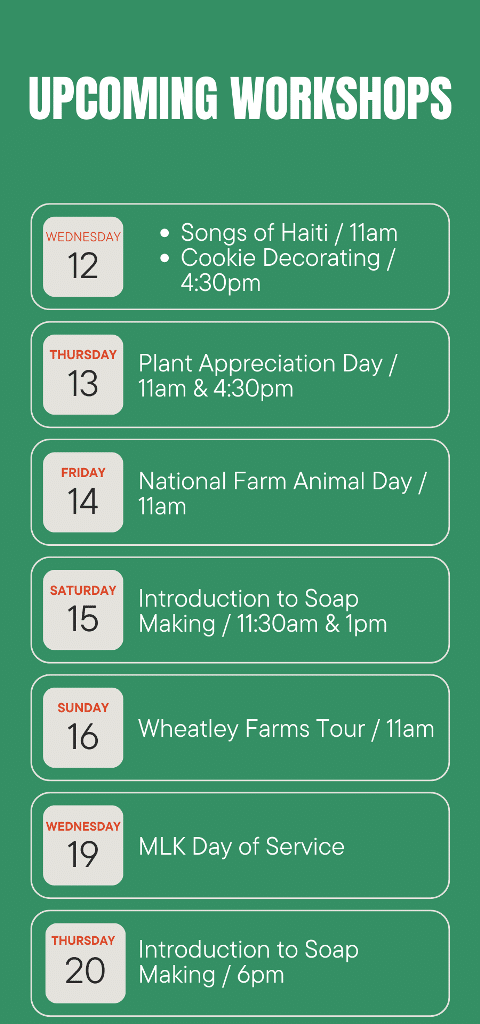 UPCOMING WORKSHOPS

WEDNESDAY
12
• Songs of Haiti / 11am
• Cookie Decorating / 4:30pm

THURSDAY
13
Plant Appreciation Day / 11am & 4:30pm

FRIDAY
14
National Farm Animal Day / 11am

SATURDAY
15
Introduction to Soap Making / 11:30am & 1pm

SUNDAY
16
Wheatley Farms Tour / 11am

WEDNESDAY
19
MLK Day of Service

THURSDAY
20
Introduction to Soap Making / 6pm